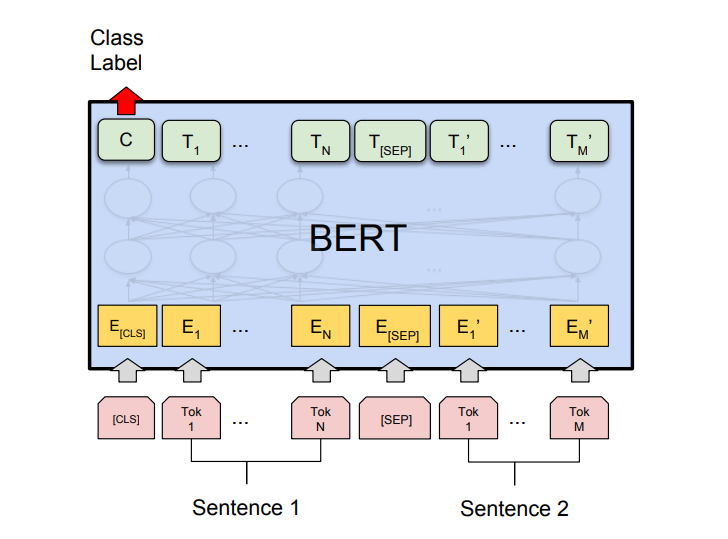 Class Label

C $T_1$ ... $T_N$ $T_{[SEP]}$ $T_1'$ ... $T_M'$

BERT

$E_{[CLS]}$ $E_1$ ... $E_N$ $E_{[SEP]}$ $E_1'$ ... $E_M'$

[CLS] Tok 1 ... Tok N [SEP] Tok 1 ... Tok M

Sentence 1 Sentence 2